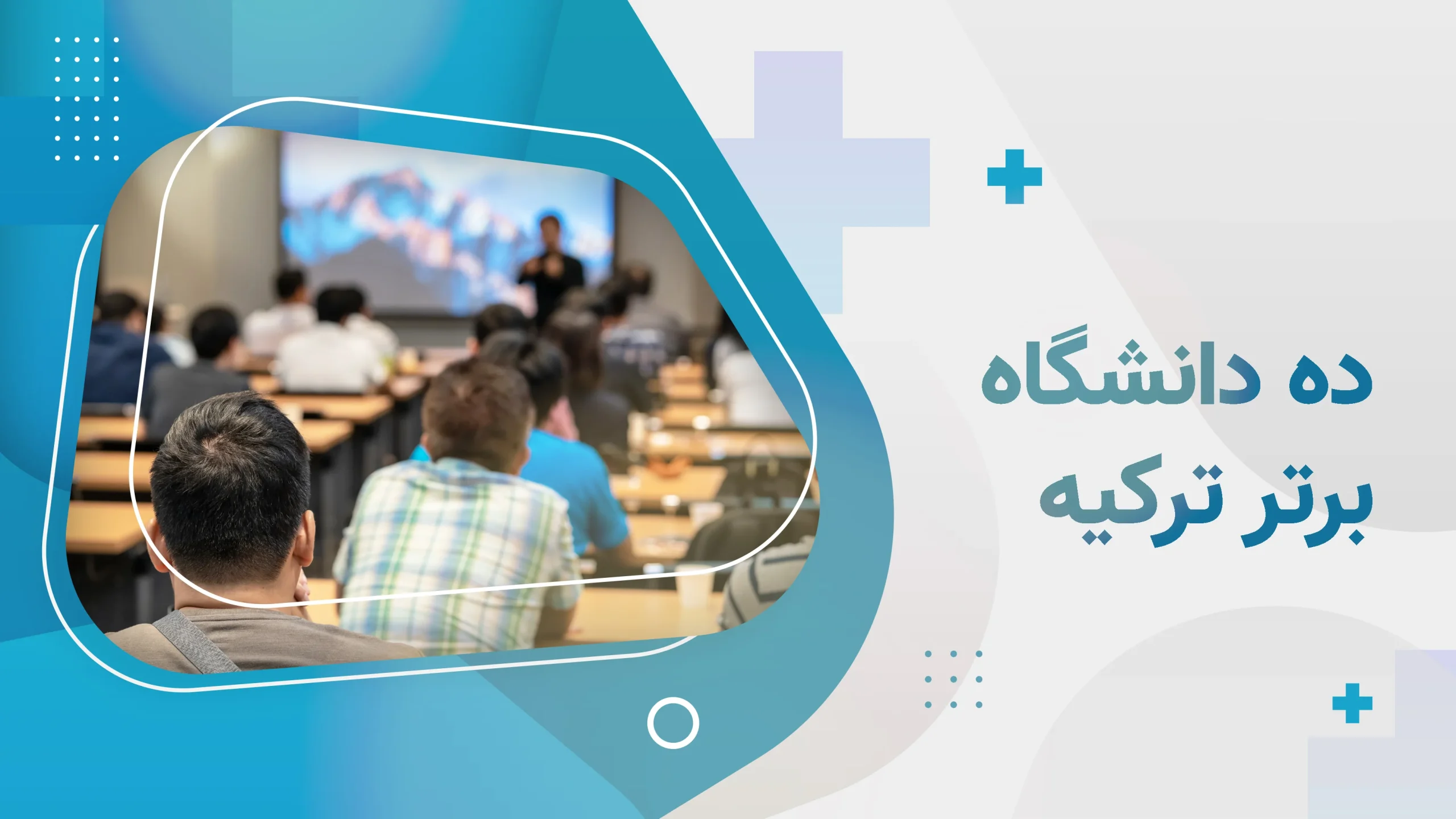 ده دانشگاه
برتر ترکیه